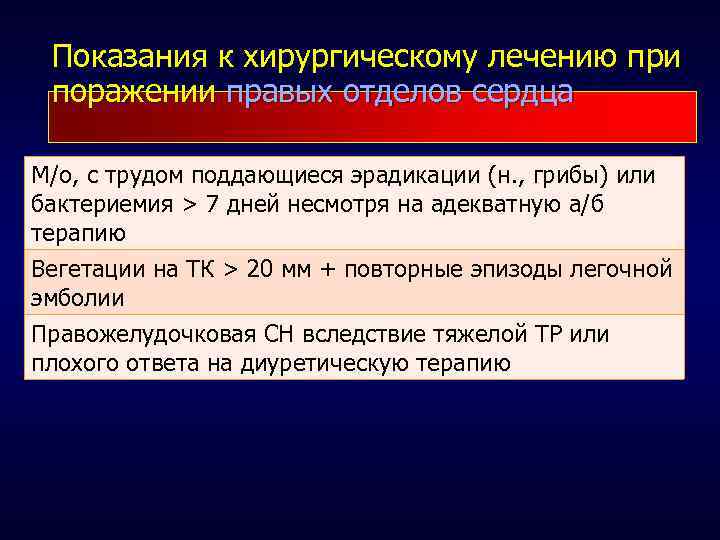 Показания к хирургическому лечению при поражении правых отделов сердца

| М/о, с трудом поддающиеся эрадикации (н., грибы) или бактериемия > 7 дней несмотря на адекватную а/б терапию |
|---|
| Вегетации на ТК > 20 мм + повторные эпизоды легочной эмболии |
| Правожелудочковая СН вследствие тяжелой ТР или плохого ответа на диуретическую терапию |